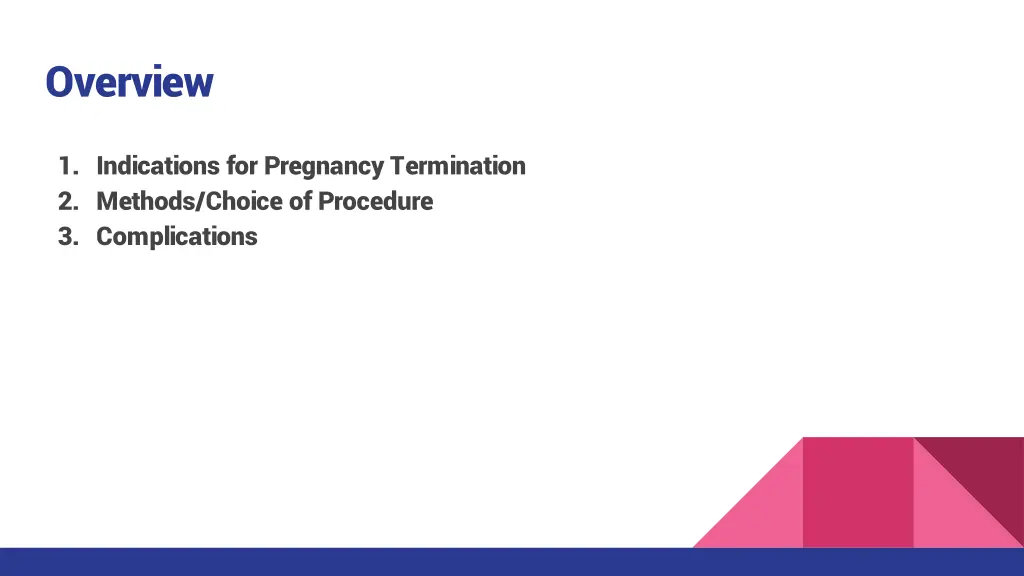 Overview

1. Indications for Pregnancy Termination
2. Methods/Choice of Procedure
3. Complications